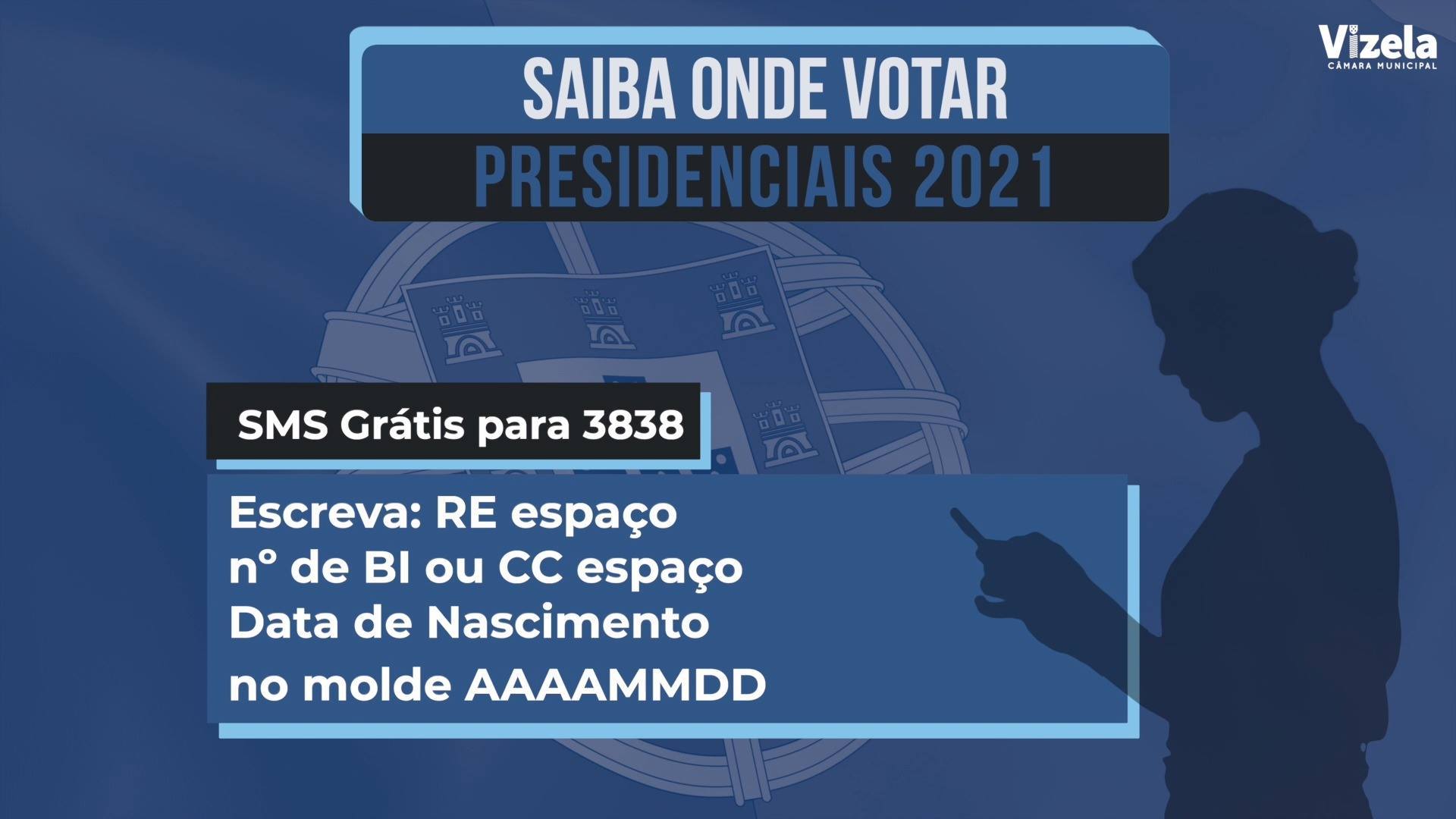 Vizela
CÂMARA MUNICIPAL

SAIBA ONDE VOTAR
PRESIDENCIAIS 2021

SMS Grátis para 3838

Escreva: RE espaço
nº de BI ou CC espaço
Data de Nascimento
no molde AAAAMMDD